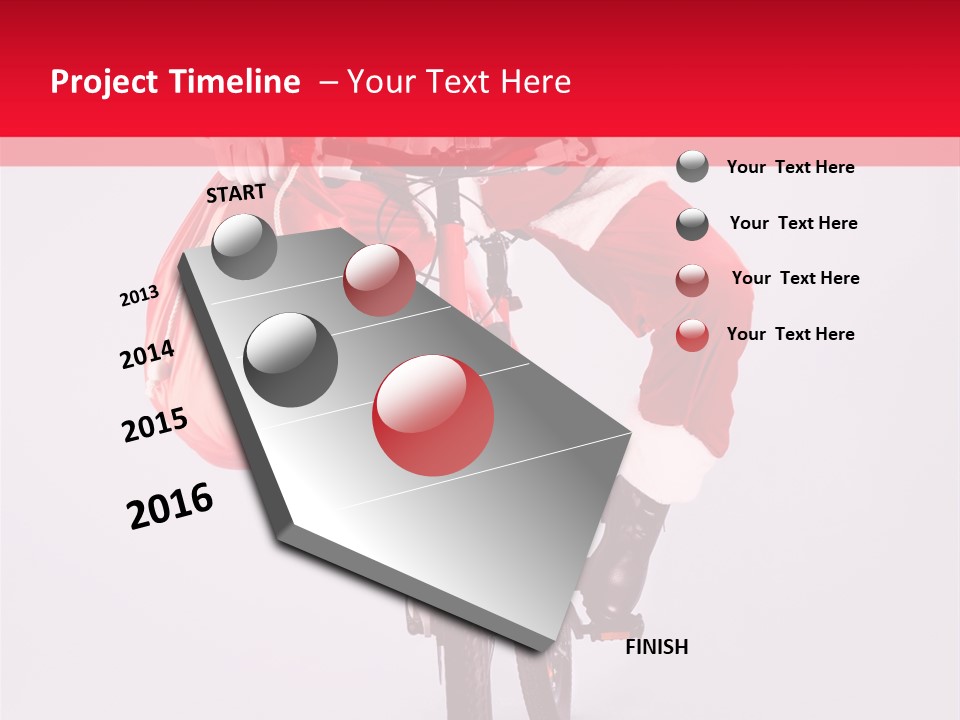 Project Timeline – Your Text Here

START

2013

2014

2015

2016

FINISH

Your Text Here

Your Text Here

Your Text Here

Your Text Here